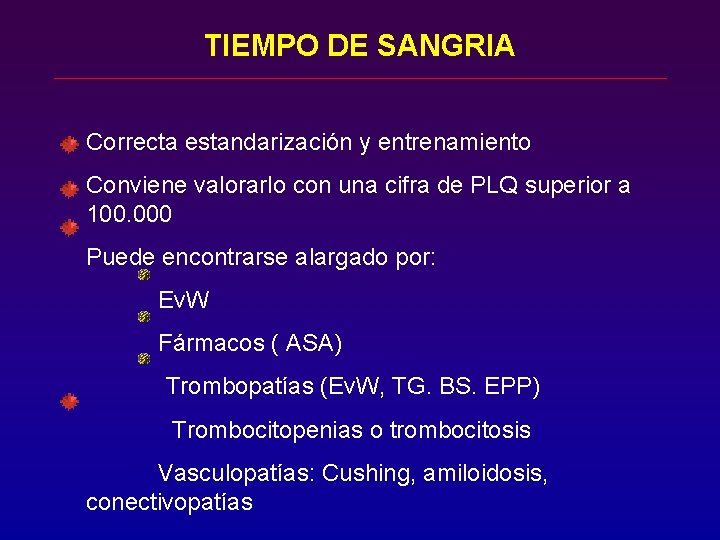 TIEMPO DE SANGRIA

Correcta estandarización y entrenamiento

Conviene valorarlo con una cifra de PLQ superior a 100.000

Puede encontrarse alargado por:

EvW

Fármacos ( ASA)

Trombopatías (EvW, TG. BS. EPP)

Trombocitopenias o trombocitosis

Vasculopatías: Cushing, amiloidosis, conectivopatías